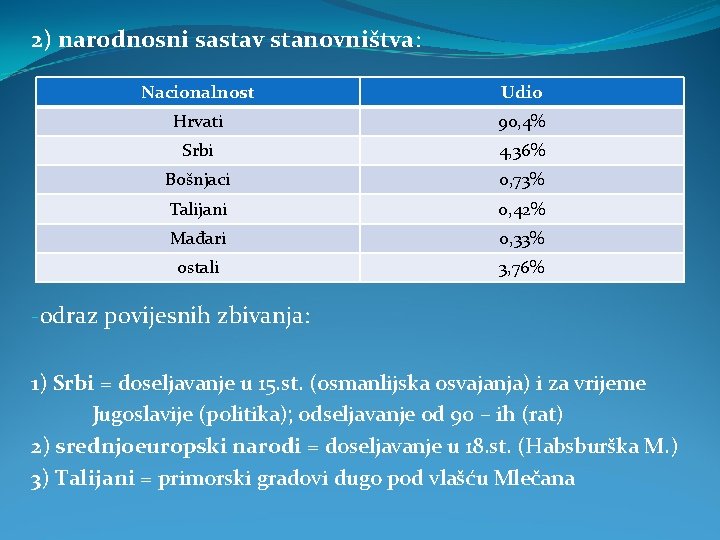 2) narodnosni sastav stanovništva:

| Nacionalnost | Udio |
|---|---|
| Hrvati | 90,4% |
| Srbi | 4,36% |
| Bošnjaci | 0,73% |
| Talijani | 0,42% |
| Mađari | 0,33% |
| ostali | 3,76% |

-odraz povijesnih zbivanja:

1) Srbi = doseljavanje u 15.st. (osmanlijska osvajanja) i za vrijeme Jugoslavije (politika); odseljavanje od 90 – ih (rat)
2) srednjoeuropski narodi = doseljavanje u 18.st. (Habsburška M.)
3) Talijani = primorski gradovi dugo pod vlašću Mlečana